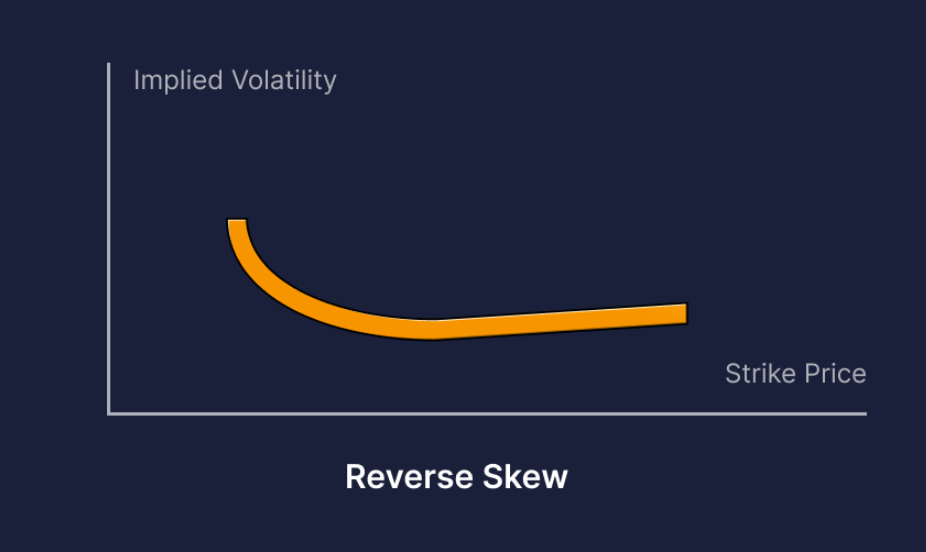 Implied Volatility

Strike Price

Reverse Skew